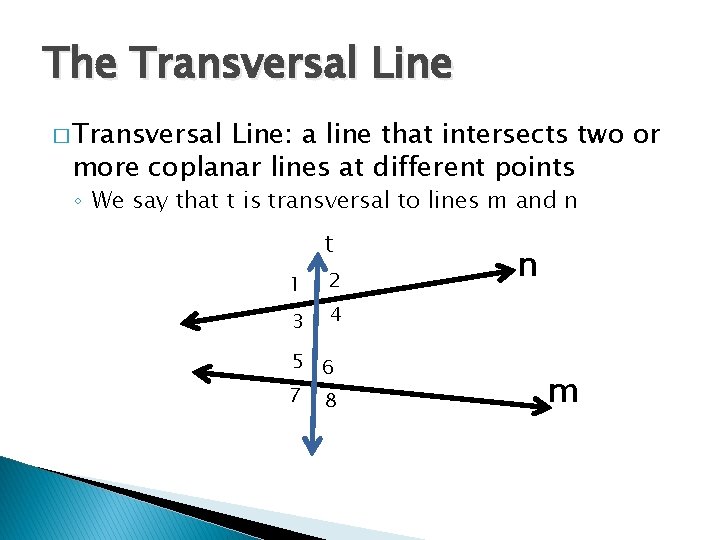 The Transversal Line

□ Transversal Line: a line that intersects two or more coplanar lines at different points

◦ We say that t is transversal to lines m and n

t

n

1 2

3 4

5 6

7 8

m